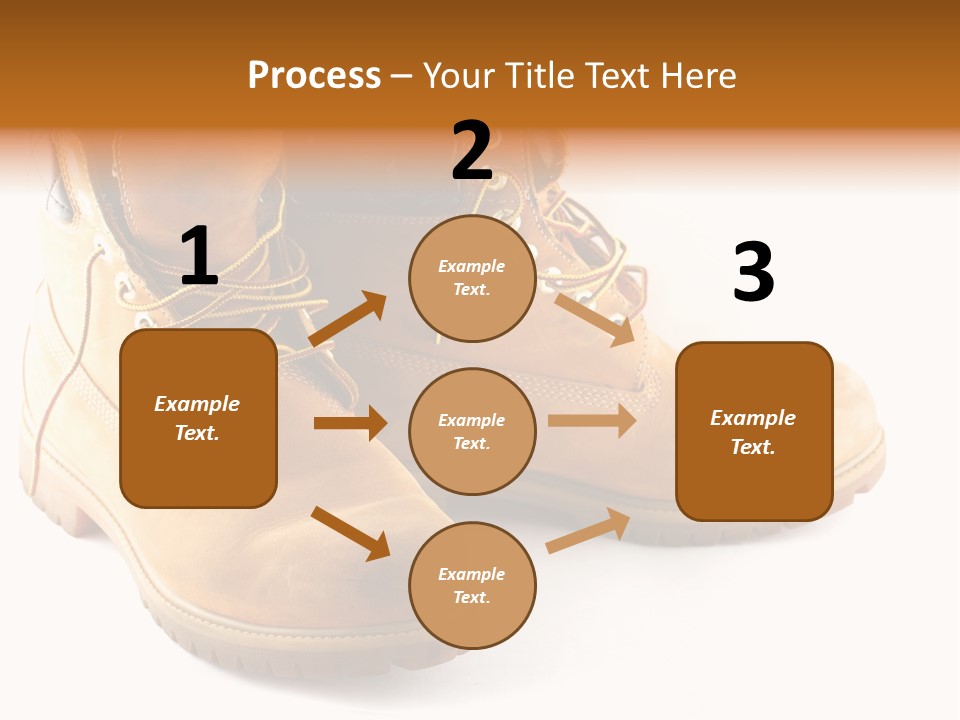 Process – Your Title Text Here

1

Example Text.

2

Example Text.

Example Text.

Example Text.

3

Example Text.